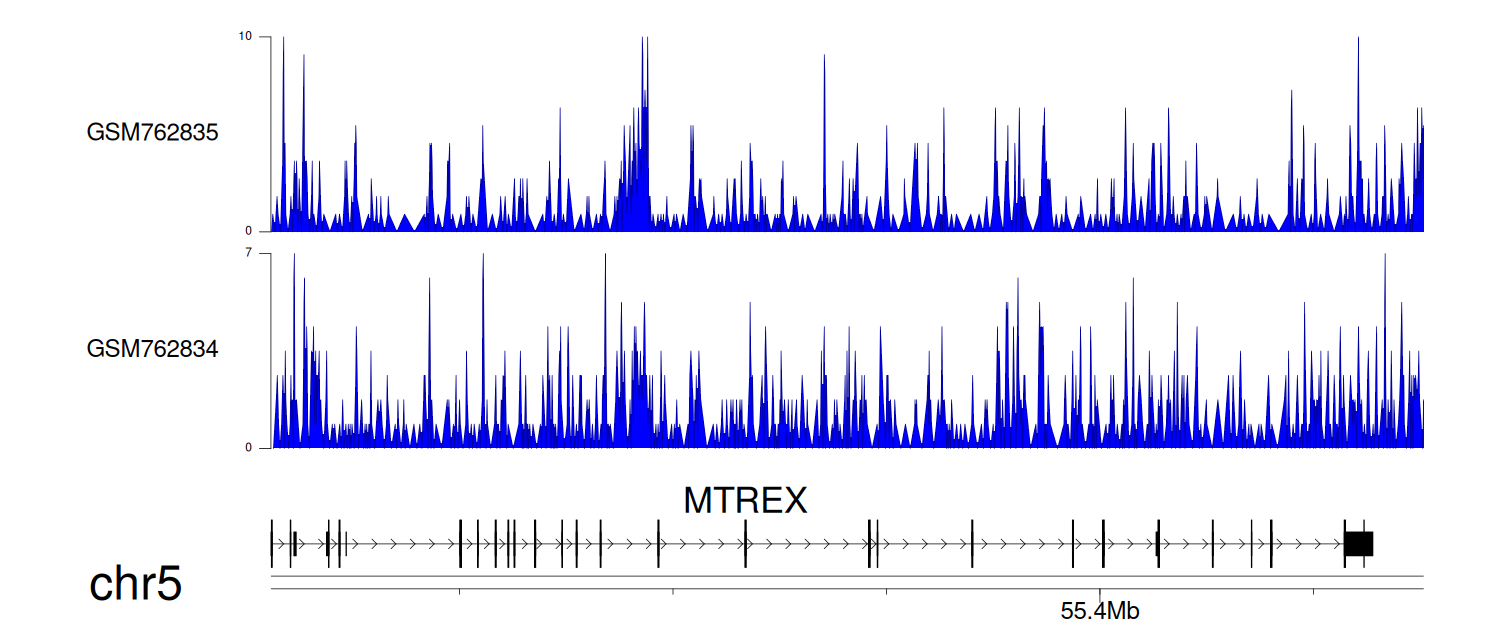 10

GSM762835

0

7

GSM762834

0

MTREX

chr5

55.4Mb